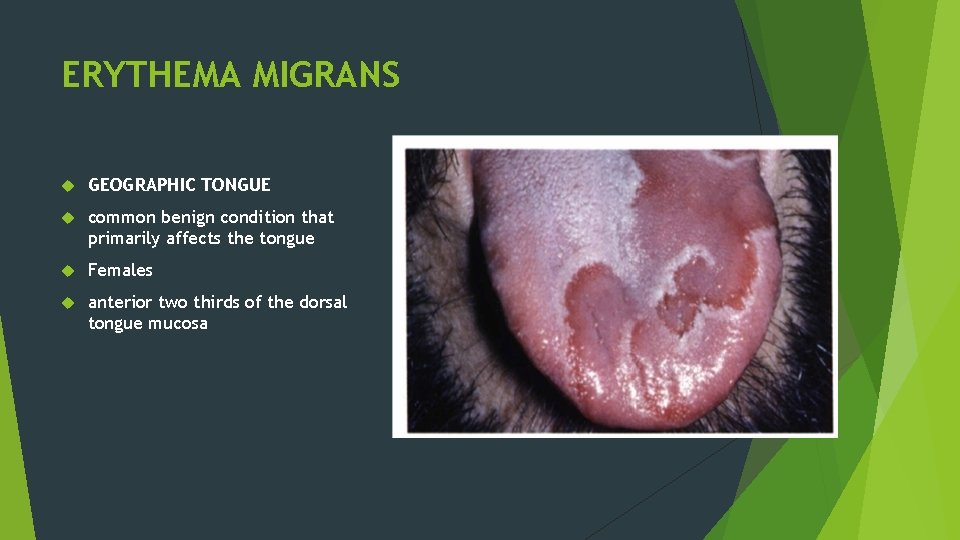 ERYTHEMA MIGRANS

GEOGRAPHIC TONGUE

common benign condition that primarily affects the tongue

Females

anterior two thirds of the dorsal tongue mucosa